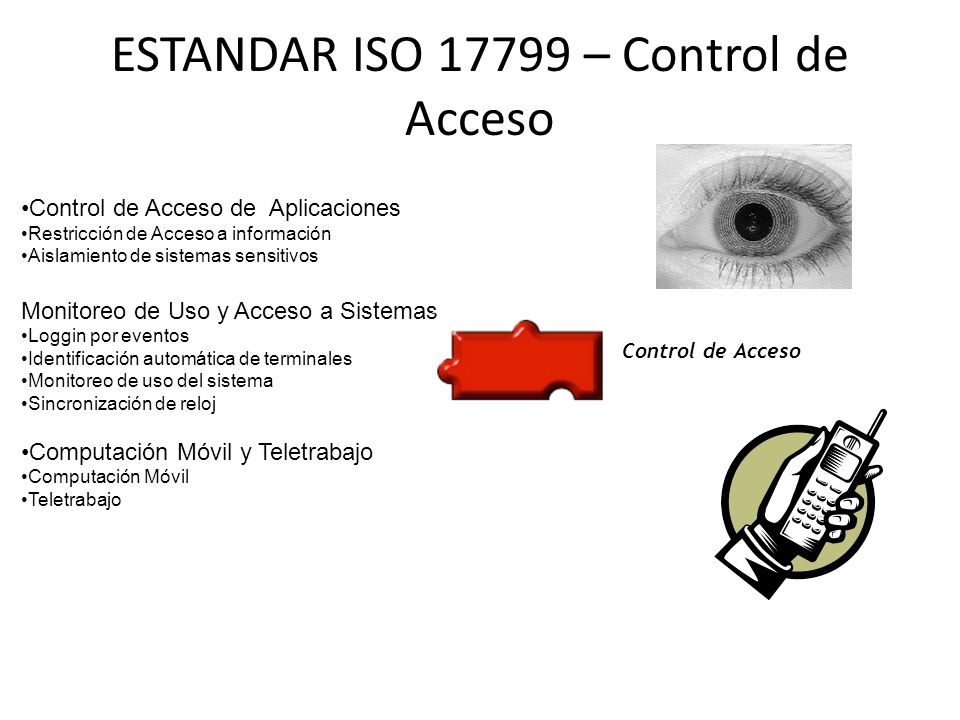 ESTANDAR ISO 17799 – Control de Acceso

•Control de Acceso de Aplicaciones
•Restricción de Acceso a información
•Aislamiento de sistemas sensitivos

Monitoreo de Uso y Acceso a Sistemas
•Loggin por eventos
•Identificación automática de terminales
•Monitoreo de uso del sistema
•Sincronización de reloj

•Computación Móvil y Teletrabajo
•Computación Móvil
•Teletrabajo

Control de Acceso